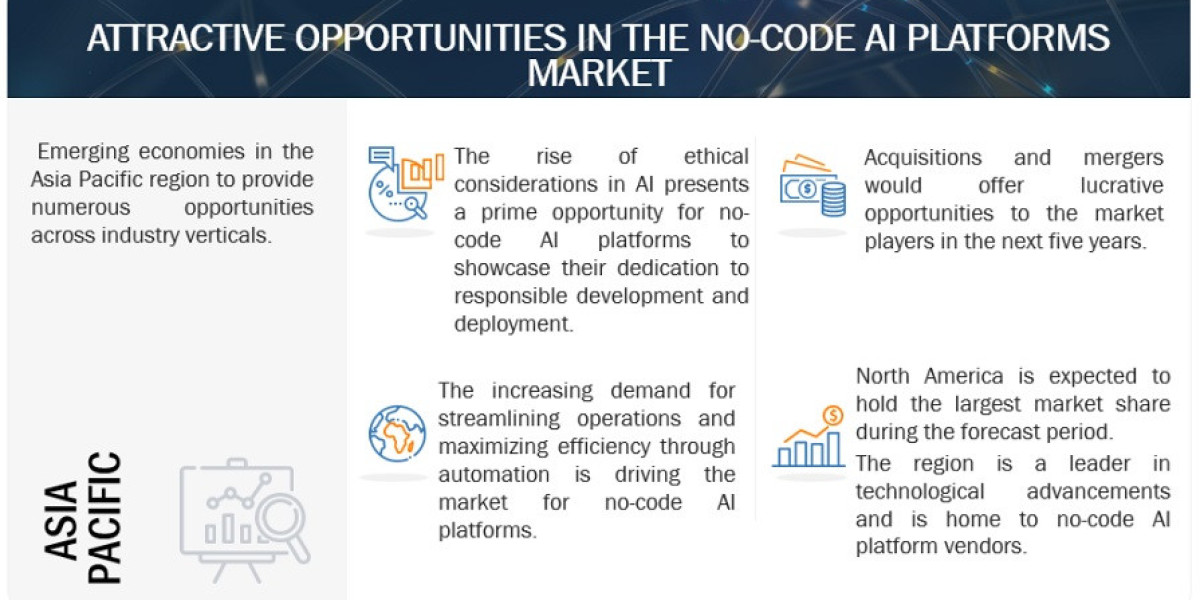 ATTRACTIVE OPPORTUNITIES IN THE NO-CODE AI PLATFORMS MARKET

Emerging economies in the Asia Pacific region to provide numerous opportunities across industry verticals.

ASIA PACIFIC

The rise of ethical considerations in AI presents a prime opportunity for no-code AI platforms to showcase their dedication to responsible development and deployment.

The increasing demand for streamlining operations and maximizing efficiency through automation is driving the market for no-code AI platforms.

Acquisitions and mergers would offer lucrative opportunities to the market players in the next five years.

North America is expected to hold the largest market share during the forecast period.
The region is a leader in technological advancements and is home to no-code AI platform vendors.